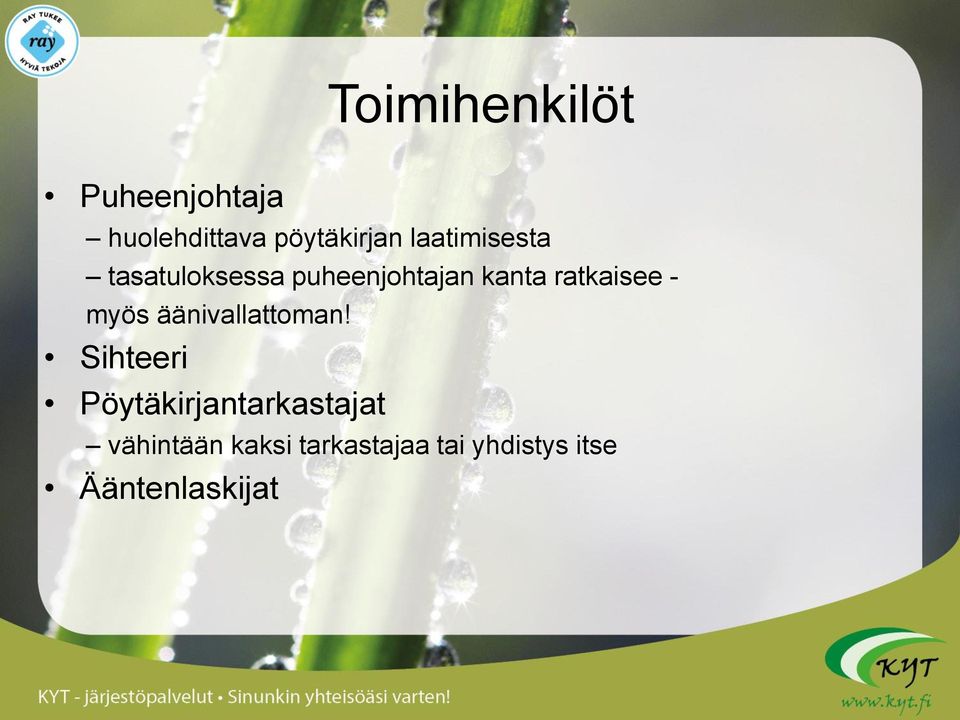 RAY TUKEE
ray
HYVIÄ TEKOJA

Toimihenkilöt

• Puheenjohtaja
– huolehdittava pöytäkirjan laatimisesta
– tasatuloksessa puheenjohtajan kanta ratkaisee - myös äänivallattoman!
• Sihteeri
• Pöytäkirjantarkastajat
– vähintään kaksi tarkastajaa tai yhdistys itse
• Ääntenlaskijat

KYT - järjestöpalvelut • Sinunkin yhteisöäsi varten!

KYT
www.kyt.fi